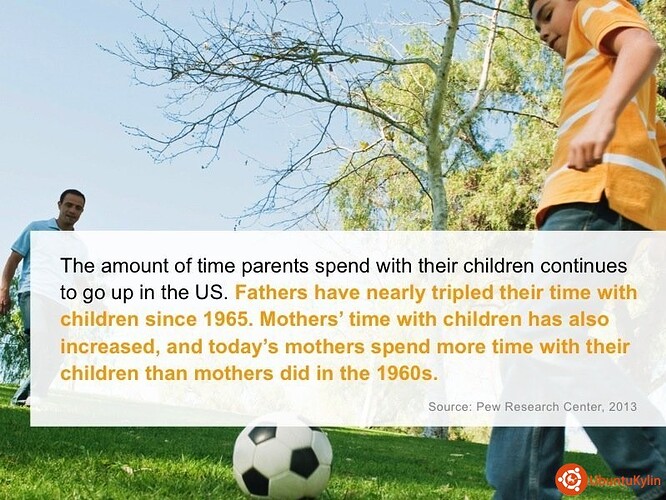 The amount of time parents spend with their children continues to go up in the US. Fathers have nearly tripled their time with children since 1965. Mothers' time with children has also increased, and today's mothers spend more time with their children than mothers did in the 1960s.

Source: Pew Research Center, 2013

UbuntuKylin